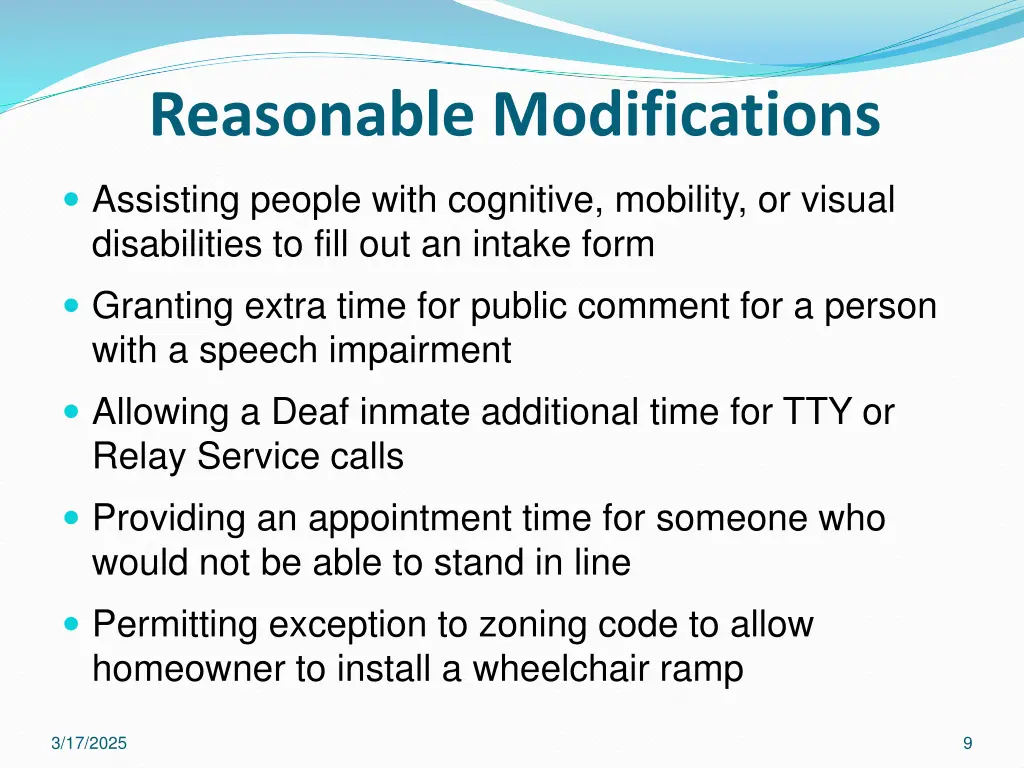 Reasonable Modifications

- Assisting people with cognitive, mobility, or visual disabilities to fill out an intake form
- Granting extra time for public comment for a person with a speech impairment
- Allowing a Deaf inmate additional time for TTY or Relay Service calls
- Providing an appointment time for someone who would not be able to stand in line
- Permitting exception to zoning code to allow homeowner to install a wheelchair ramp

3/17/2025

9